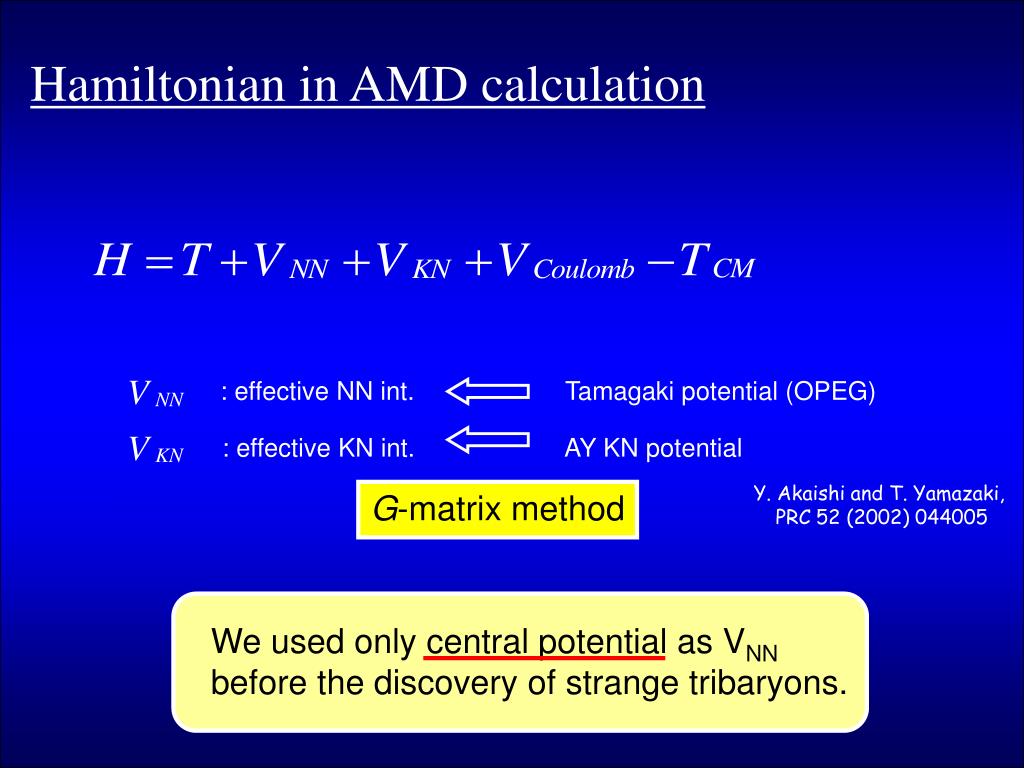 Hamiltonian in AMD calculation

$H = T + V_{NN} + V_{KN} + V_{Coulomb} - T_{CM}$

$V_{NN}$ : effective NN int. Tamagaki potential (OPEG)

$V_{KN}$ : effective KN int. AY KN potential

G-matrix method

Y. Akaishi and T. Yamazaki, PRC 52 (2002) 044005

We used only central potential as $V_{NN}$ before the discovery of strange tribaryons.